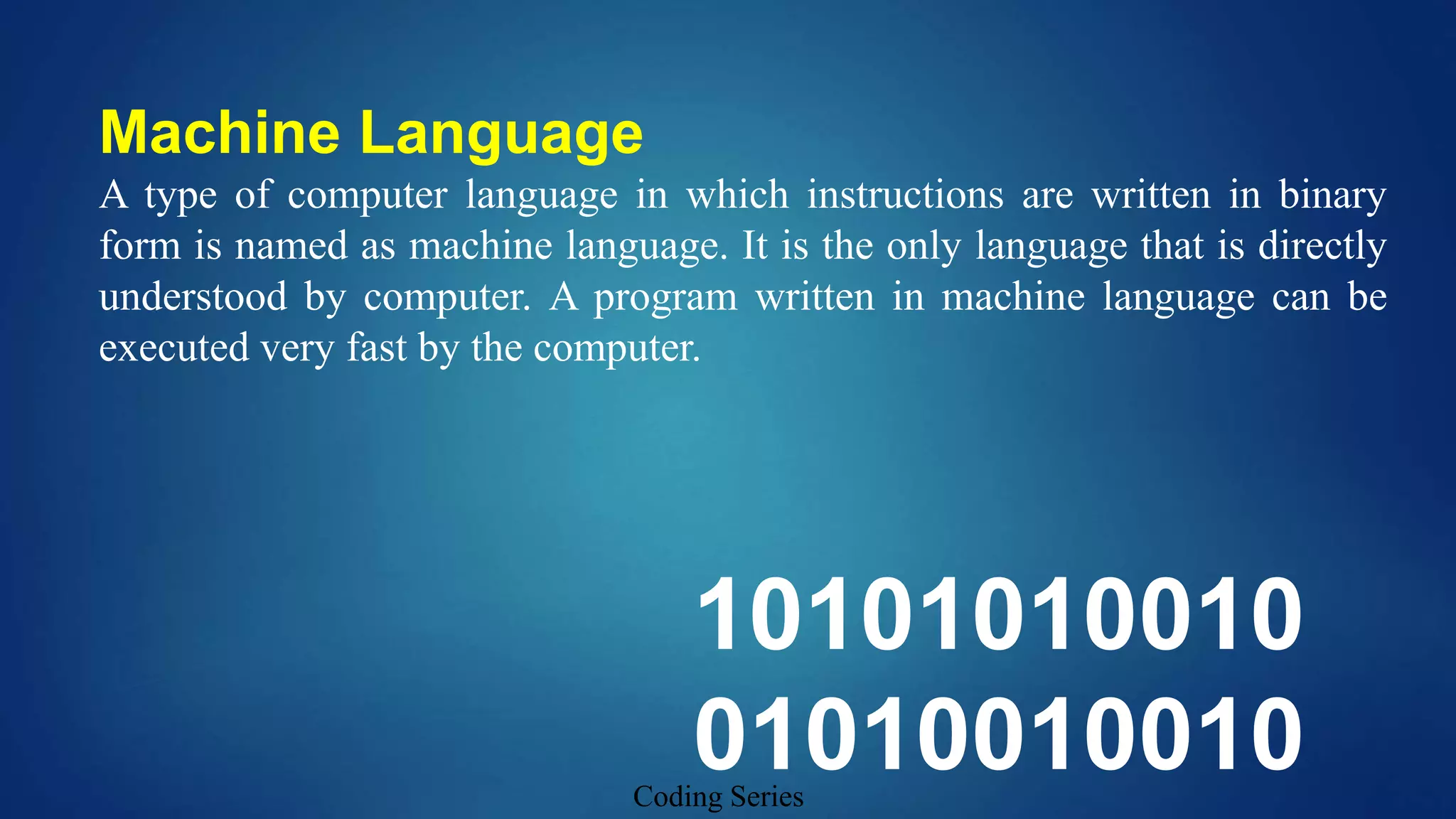 Machine Language

A type of computer language in which instructions are written in binary form is named as machine language. It is the only language that is directly understood by computer. A program written in machine language can be executed very fast by the computer.

10101010010
01010010010

Coding Series